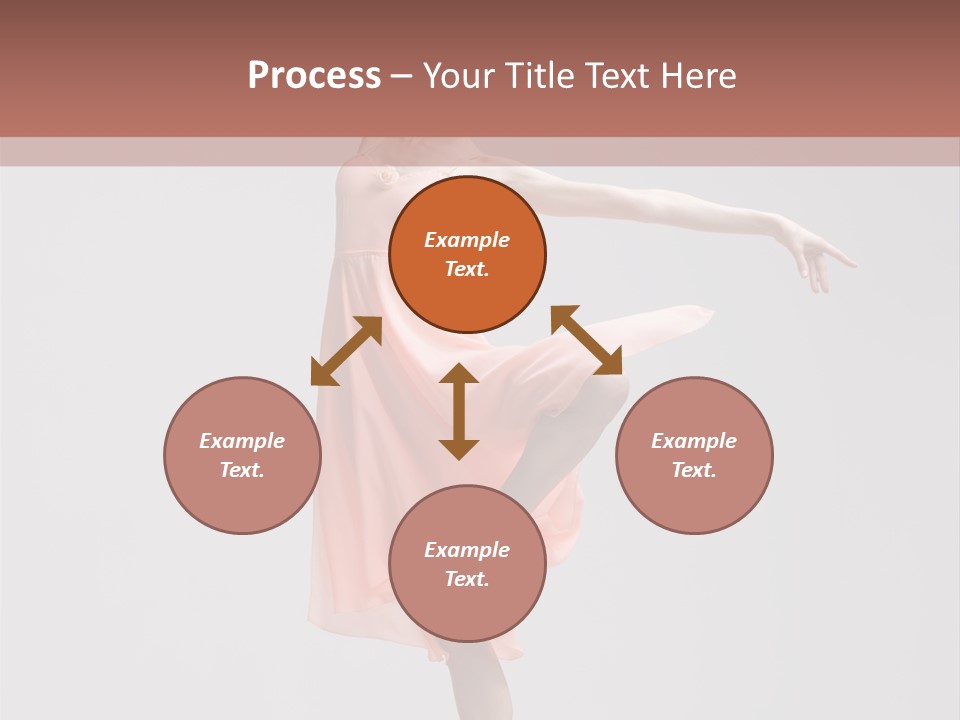 Process – Your Title Text Here

Example Text.

Example Text.

Example Text.

Example Text.